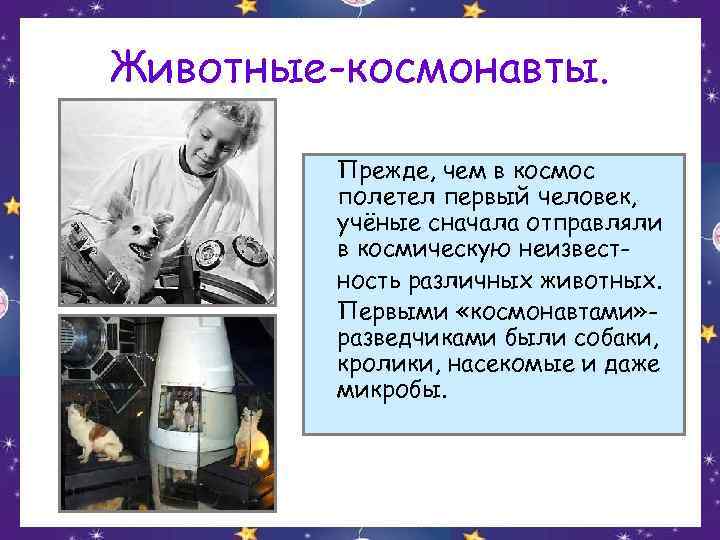 Животные-космонавты.

Прежде, чем в космос полетел первый человек, учёные сначала отправляли в космическую неизвестность различных животных.

Первыми «космонавтами»-разведчиками были собаки, кролики, насекомые и даже микробы.